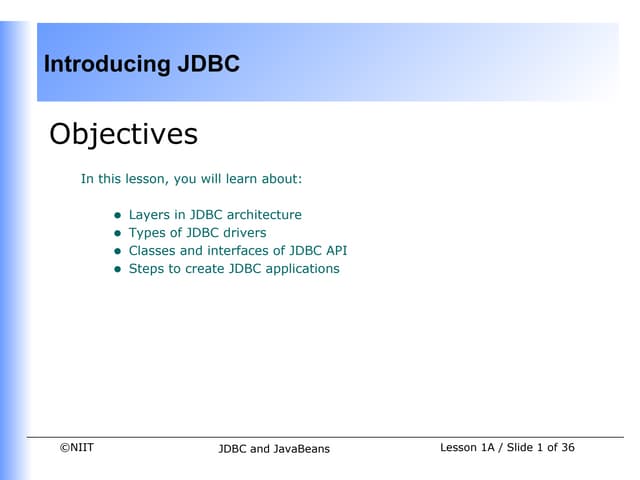 Introducing JDBC

Objectives

In this lesson, you will learn about:

- Layers in JDBC architecture
- Types of JDBC drivers
- Classes and interfaces of JDBC API
- Steps to create JDBC applications

©NIIT JDBC and JavaBeans Lesson 1A / Slide 1 of 36